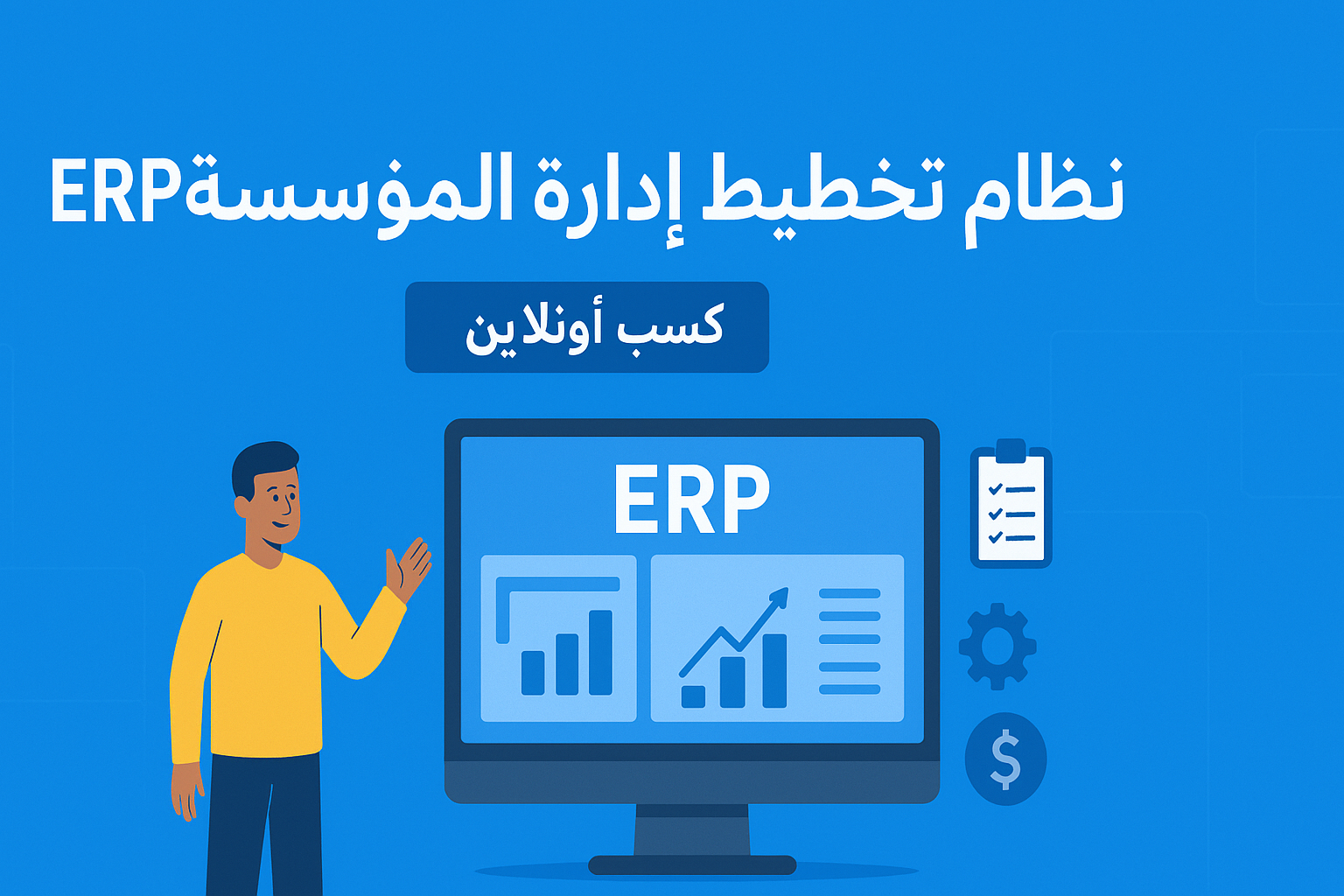 نظام تخطيط إدارة المؤسسةERP

كسب أونلاين

ERP

$